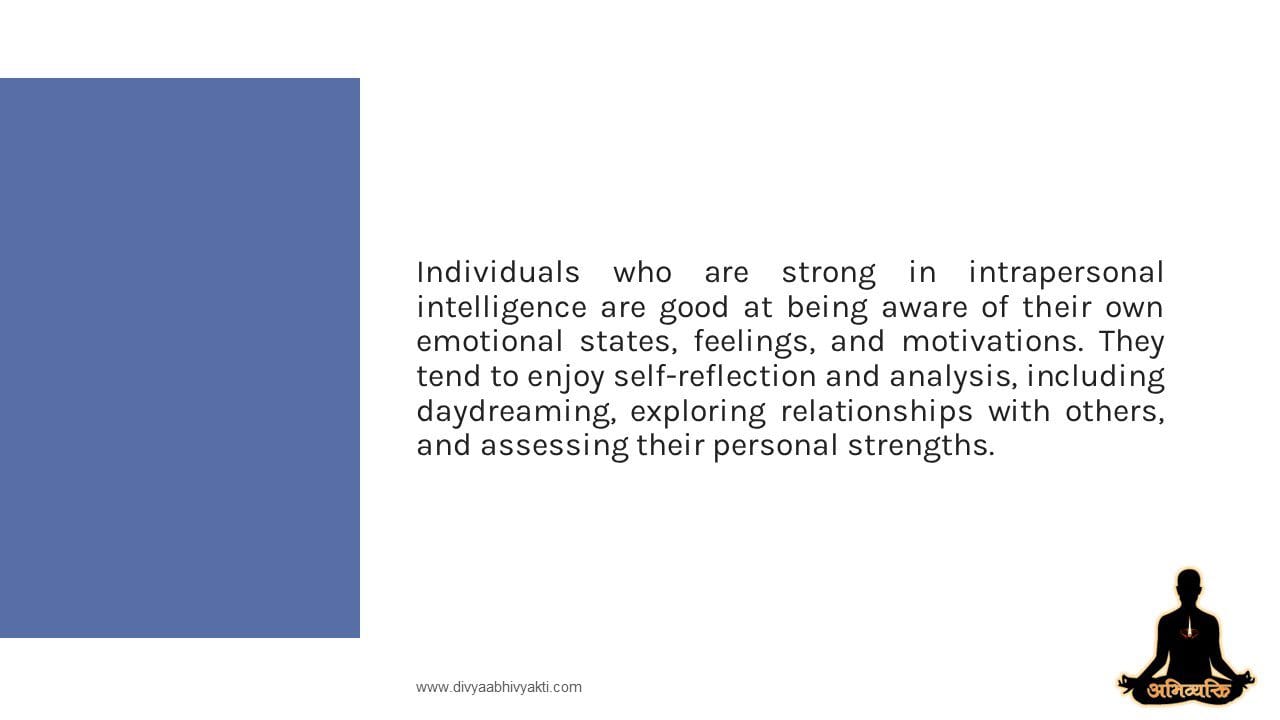 Individuals who are strong in intrapersonal intelligence are good at being aware of their own emotional states, feelings, and motivations. They tend to enjoy self-reflection and analysis, including daydreaming, exploring relationships with others, and assessing their personal strengths.

www.divyaabhivyakti.com

अभिव्यक्ति